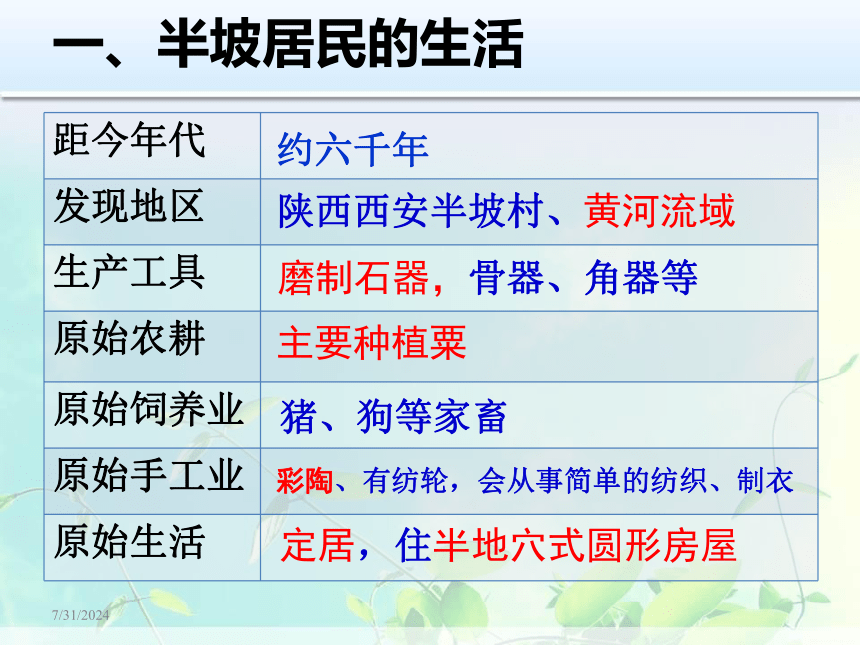 一、半坡居民的生活

| 距今年代 | 约六千年 |
|---|---|
| 发现地区 | 陕西西安半坡村、黄河流域 |
| 生产工具 | 磨制石器，骨器、角器等 |
| 原始农耕 | 主要种植粟 |
| 原始饲养业 | 猪、狗等家畜 |
| 原始手工业 | 彩陶、有纺轮，会从事简单的纺织、制衣 |
| 原始生活 | 定居，住半地穴式圆形房屋 |

7/31/2024